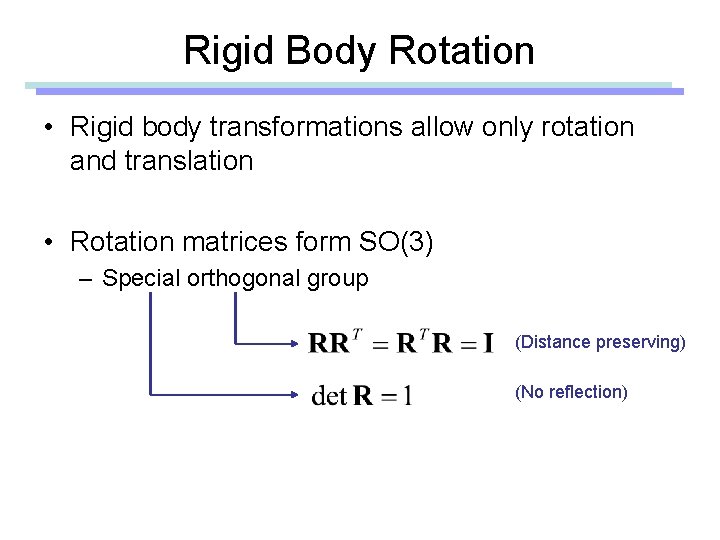 Rigid Body Rotation

• Rigid body transformations allow only rotation and translation

• Rotation matrices form SO(3)
– Special orthogonal group

$\mathbf{R}\mathbf{R}^T = \mathbf{R}^T\mathbf{R} = \mathbf{I}$ (Distance preserving)

$\det \mathbf{R} = 1$ (No reflection)